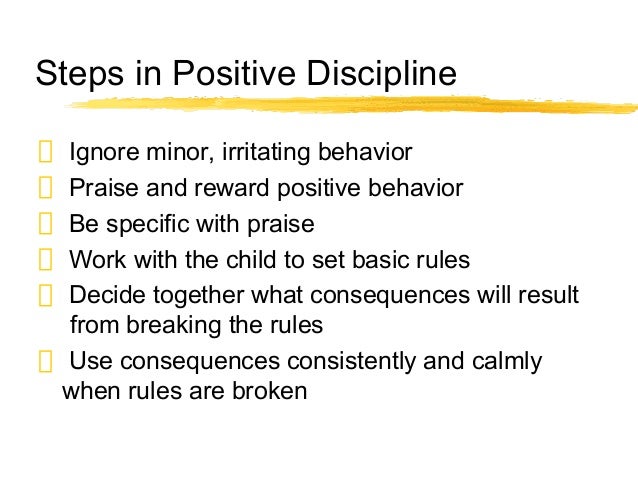 Steps in Positive Discipline

- Ignore minor, irritating behavior
- Praise and reward positive behavior
- Be specific with praise
- Work with the child to set basic rules
- Decide together what consequences will result from breaking the rules
- Use consequences consistently and calmly when rules are broken